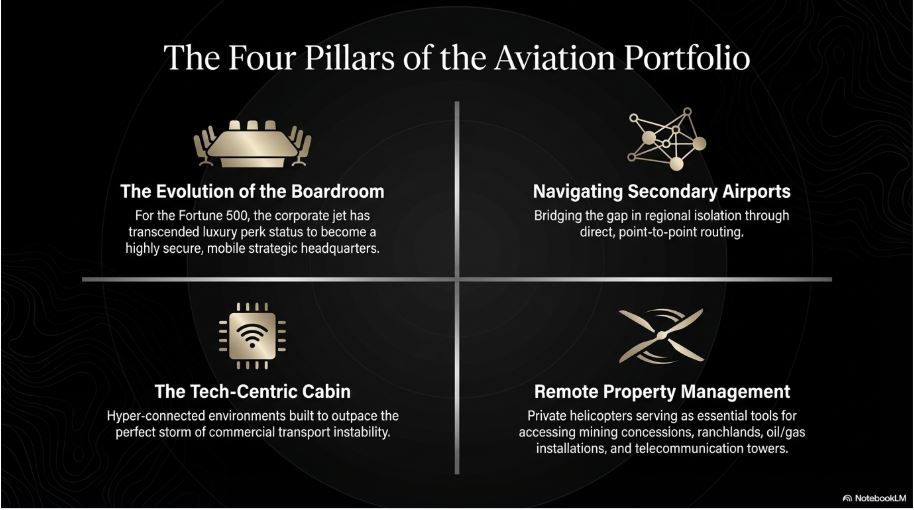 The Four Pillars of the Aviation Portfolio

The Evolution of the Boardroom

For the Fortune 500, the corporate jet has transcended luxury perk status to become a highly secure, mobile strategic headquarters.

Navigating Secondary Airports

Bridging the gap in regional isolation through direct, point-to-point routing.

The Tech-Centric Cabin

Hyper-connected environments built to outpace the perfect storm of commercial transport instability.

Remote Property Management

Private helicopters serving as essential tools for accessing mining concessions, ranchlands, oil/gas installations, and telecommunication towers.

NotebookLM